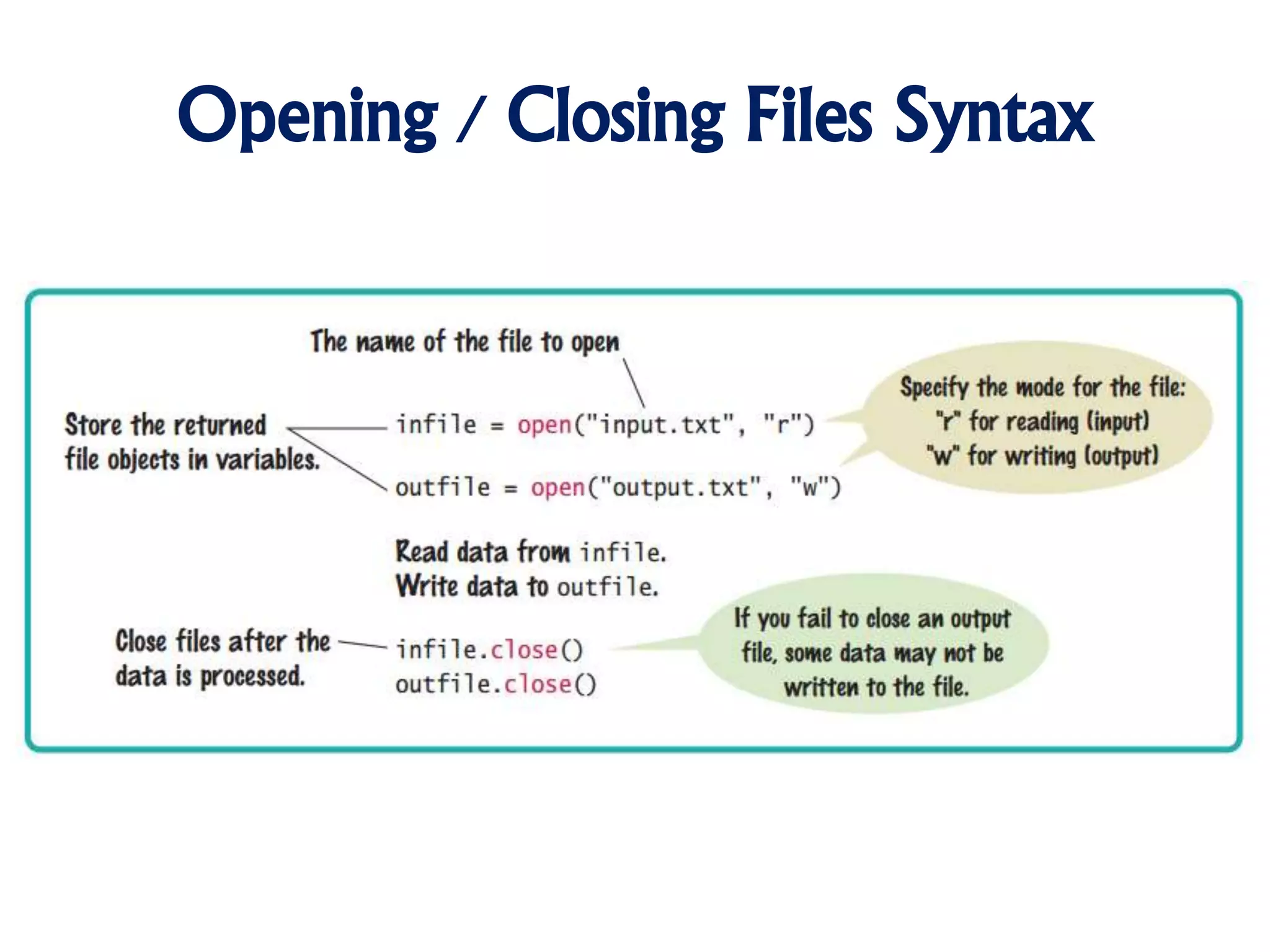 Opening / Closing Files Syntax

The name of the file to open

Store the returned file objects in variables.

infile = open("input.txt", "r")

outfile = open("output.txt", "w")

Specify the mode for the file:
"r" for reading (input)
"w" for writing (output)

Read data from infile.
Write data to outfile.

Close files after the data is processed.

infile.close()
outfile.close()

If you fail to close an output file, some data may not be written to the file.